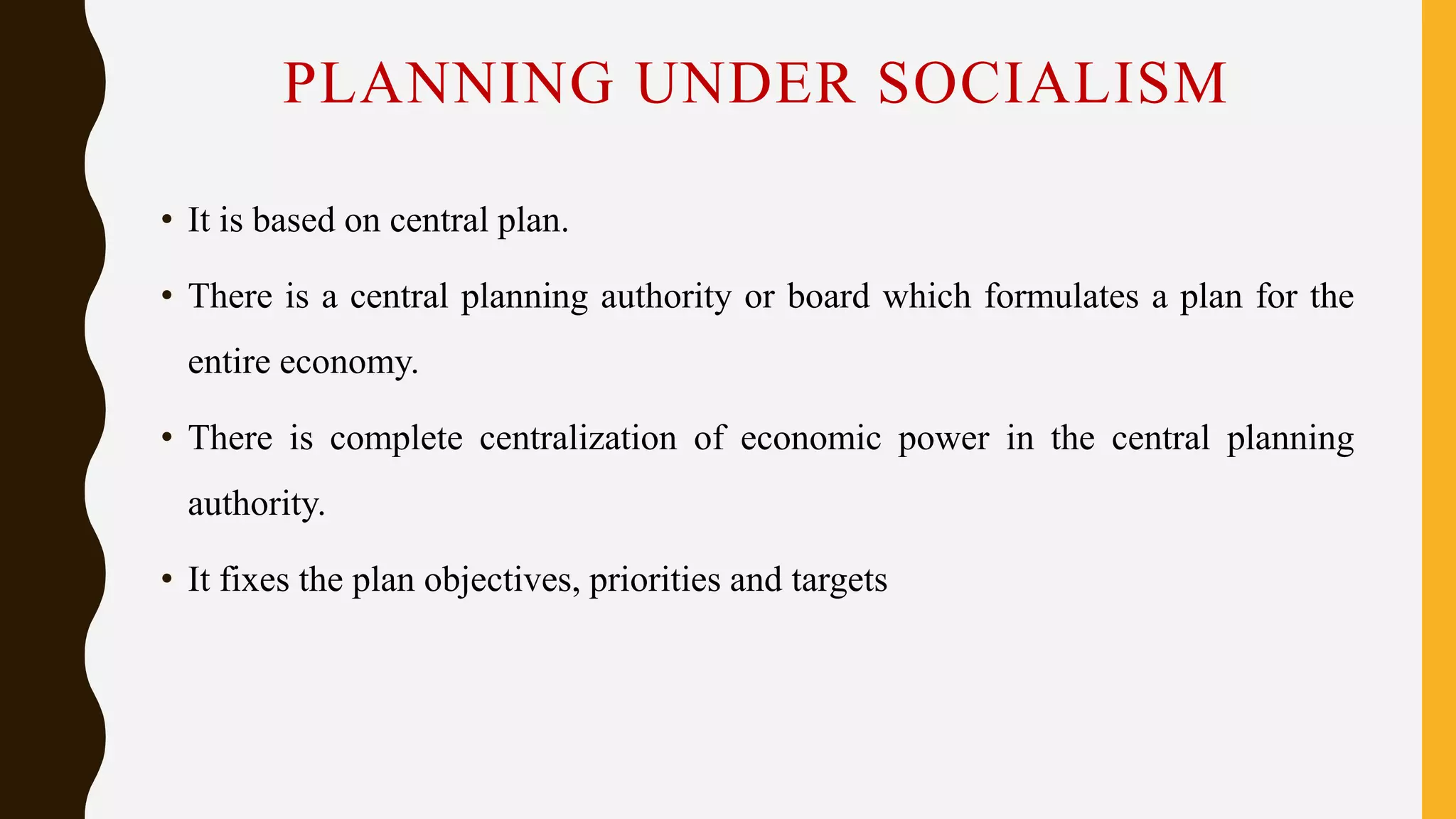 PLANNING UNDER SOCIALISM

• It is based on central plan.

• There is a central planning authority or board which formulates a plan for the entire economy.

• There is complete centralization of economic power in the central planning authority.

• It fixes the plan objectives, priorities and targets